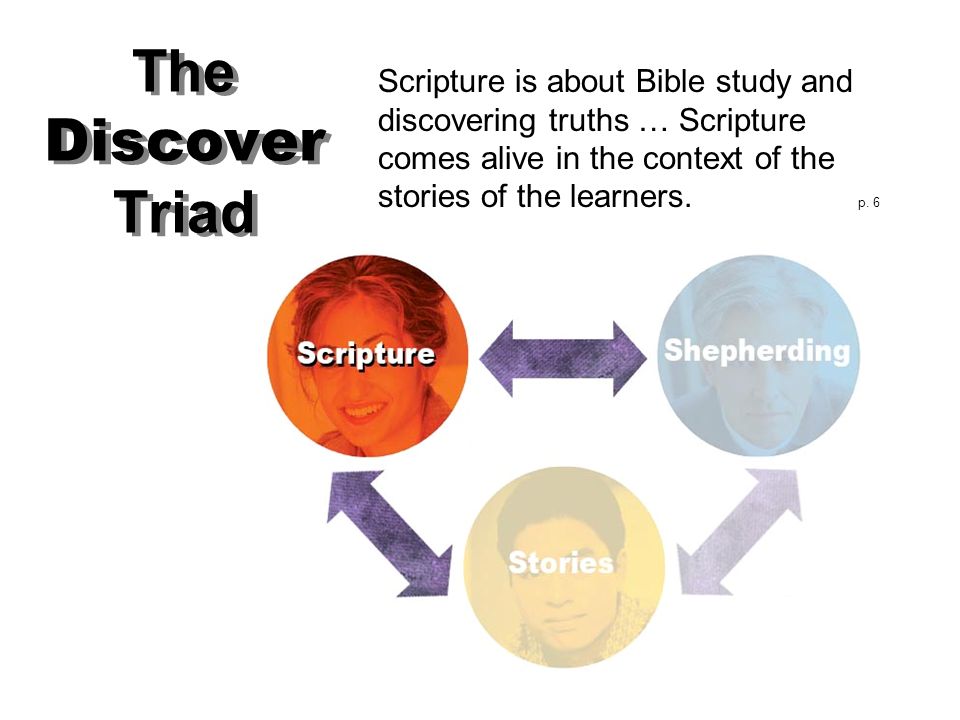 The Discover Triad

Scripture is about Bible study and discovering truths … Scripture comes alive in the context of the stories of the learners.

p. 6

Scripture

Shepherding

Stories